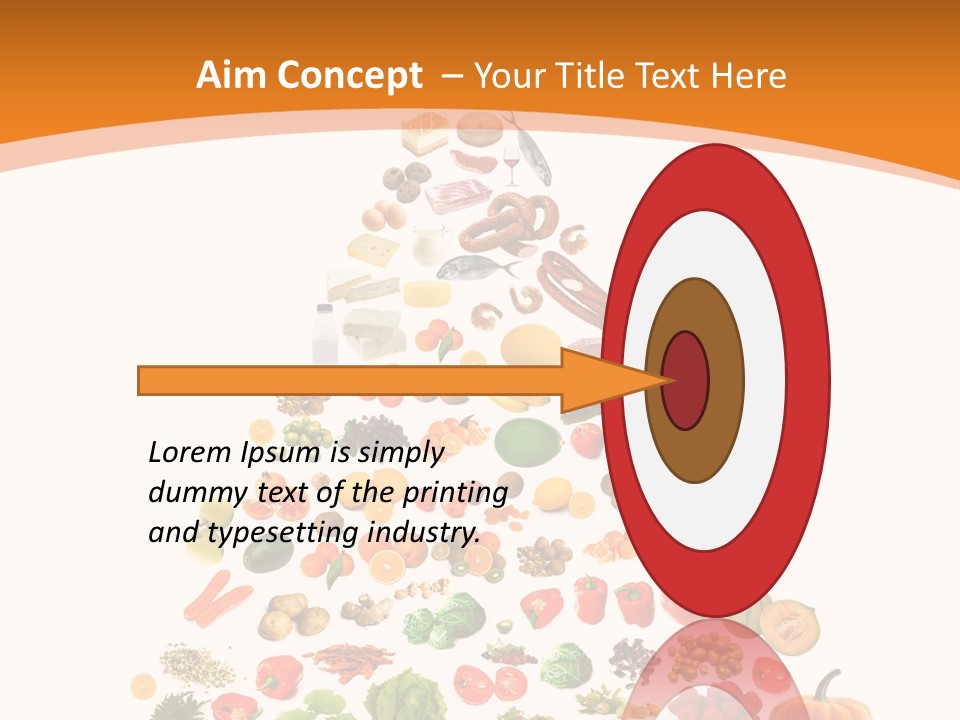 Aim Concept – Your Title Text Here

Lorem Ipsum is simply dummy text of the printing and typesetting industry.